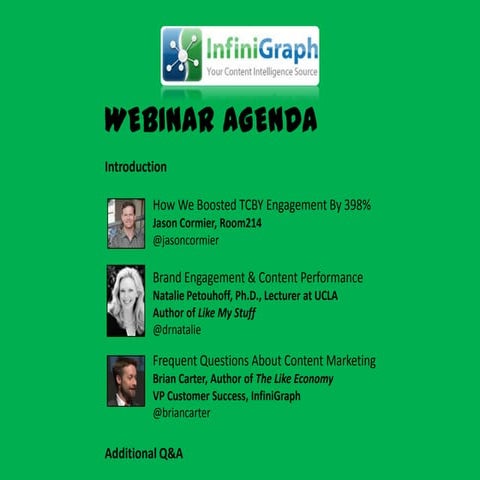 InfiniGraph
Your Content Intelligence Source

WEBINAR AGENDA

Introduction

How We Boosted TCBY Engagement By 398%
Jason Cormier, Room214
@jasoncormier

Brand Engagement & Content Performance
Natalie Petouhoff, Ph.D., Lecturer at UCLA
Author of Like My Stuff
@drnatalie

Frequent Questions About Content Marketing
Brian Carter, Author of The Like Economy
VP Customer Success, InfiniGraph
@briancarter

Additional Q&A